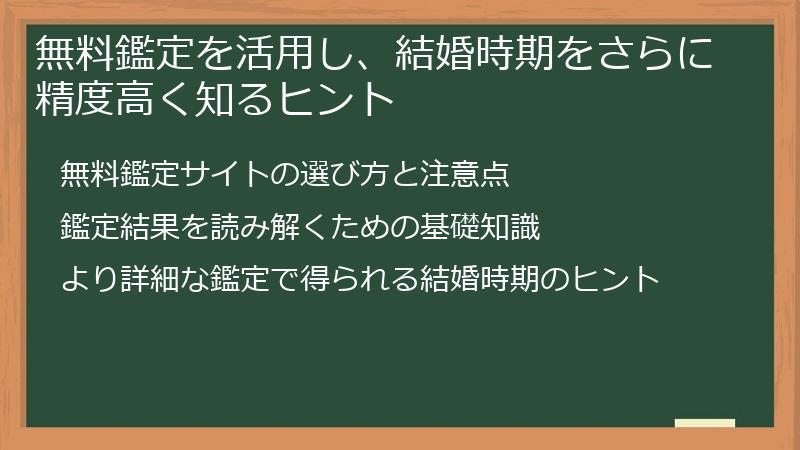 無料鑑定を活用し、結婚時期をさらに精度高く知るヒント

無料鑑定サイトの選び方と注意点

鑑定結果を読み解くための基礎知識

より詳細な鑑定で得られる結婚時期のヒント